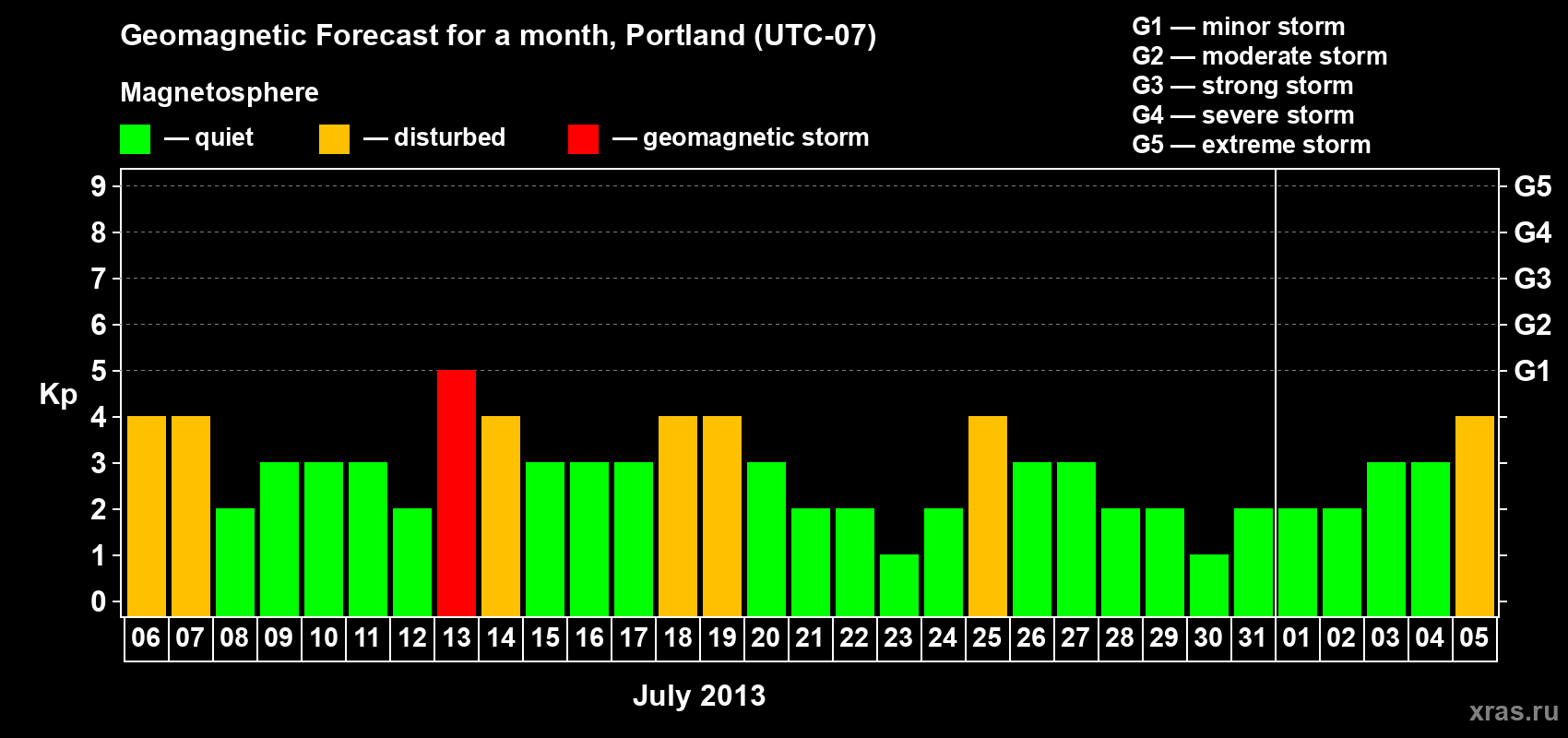 Geomagnetic Forecast for a month, Portland (UTC-07)

Magnetosphere

— quiet — disturbed — geomagnetic storm

G1 — minor storm
G2 — moderate storm
G3 — strong storm
G4 — severe storm
G5 — extreme storm

Kp

9 8 7 6 5 4 3 2 1 0

G5 G4 G3 G2 G1

06 07 08 09 10 11 12 13 14 15 16 17 18 19 20 21 22 23 24 25 26 27 28 29 30 31 01 02 03 04 05

July 2013

xras.ru